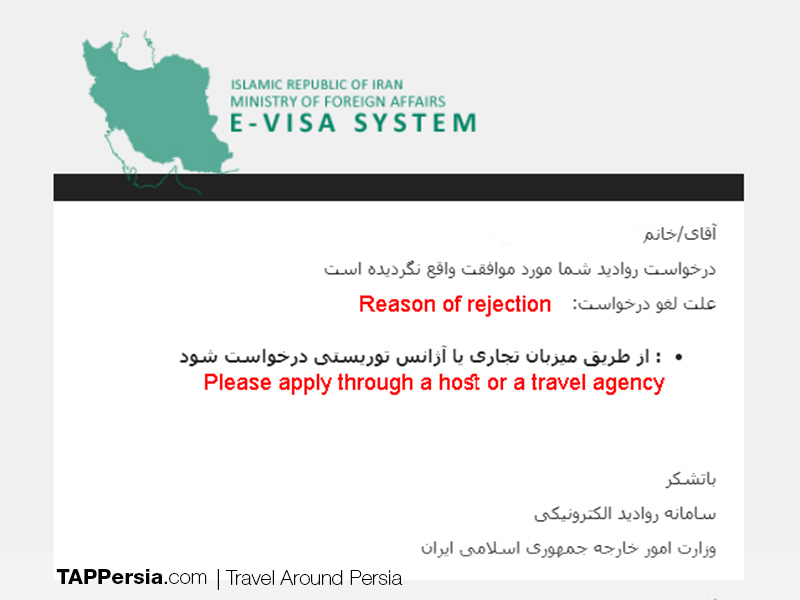 ISLAMIC REPUBLIC OF IRAN
MINISTRY OF FOREIGN AFFAIRS
E-VISA SYSTEM

آقای/خانم

درخواست روادید شما مورد موافقت واقع نگردیده است

علت لغو درخواست: Reason of rejection

• : از طریق میزبان تجاری یا آژانس توریستی درخواست شود
Please apply through a host or a travel agency

باتشکر

سامانه روادید الکترونیکی

وزارت امور خارجه جمهوری اسلامی ایران

TAPPersia.com | Travel Around Persia